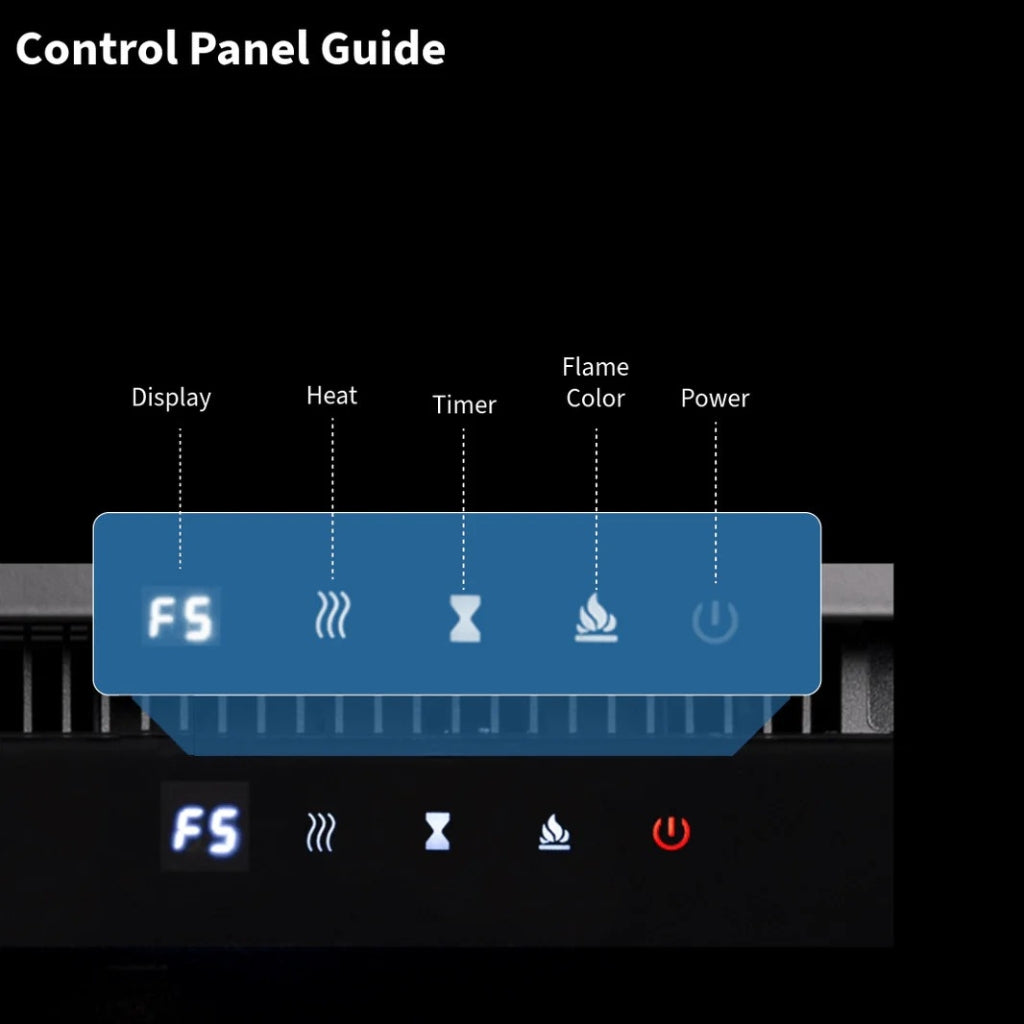 Control Panel Guide

Display

Heat

Timer

Flame Color

Power

FS

FS